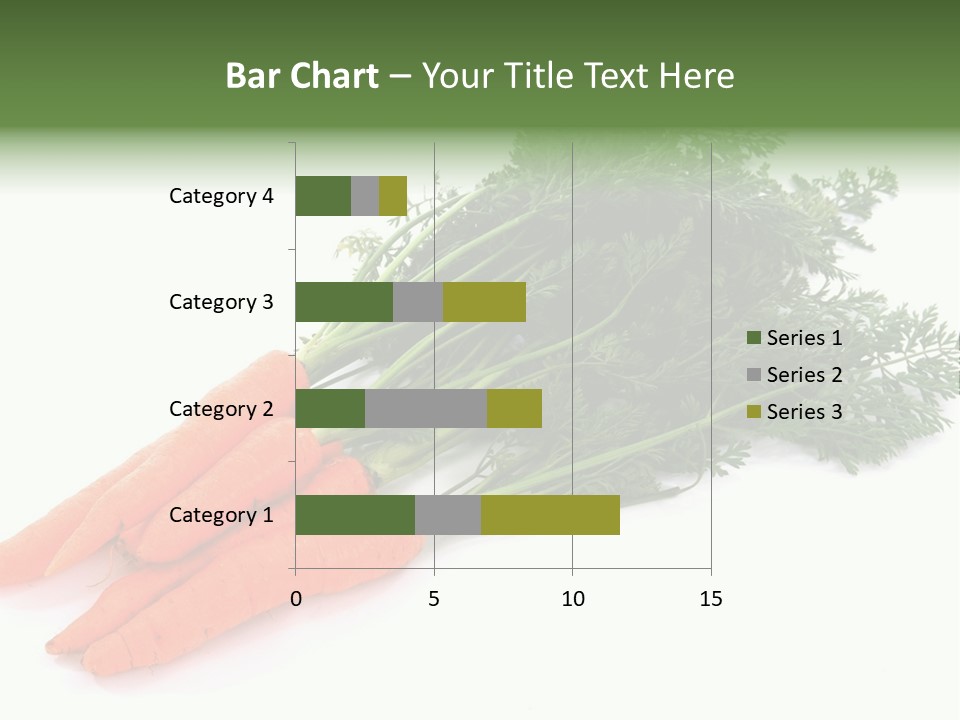 Bar Chart – Your Title Text Here

Category 4
Category 3
Category 2
Category 1

0
5
10
15

Series 1
Series 2
Series 3